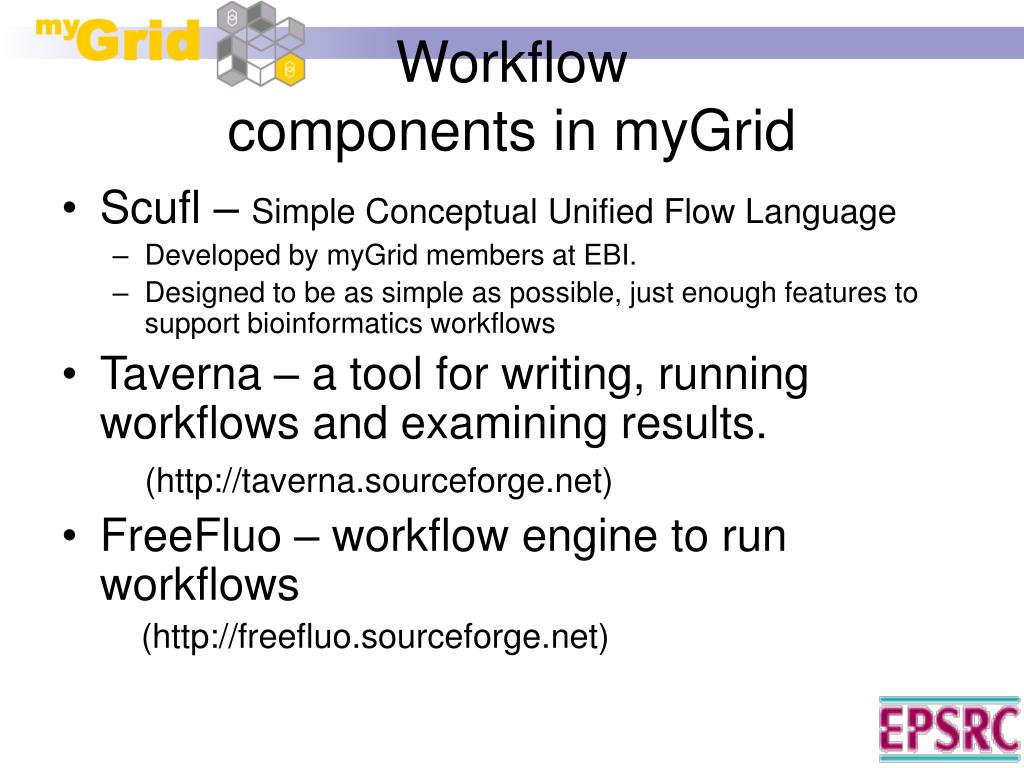 myGrid

Workflow components in myGrid

• Scufl – Simple Conceptual Unified Flow Language
– Developed by myGrid members at EBI.
– Designed to be as simple as possible, just enough features to support bioinformatics workflows

• Taverna – a tool for writing, running workflows and examining results.
(http://taverna.sourceforge.net)

• FreeFluo – workflow engine to run workflows
(http://freefluo.sourceforge.net)

EPSRC